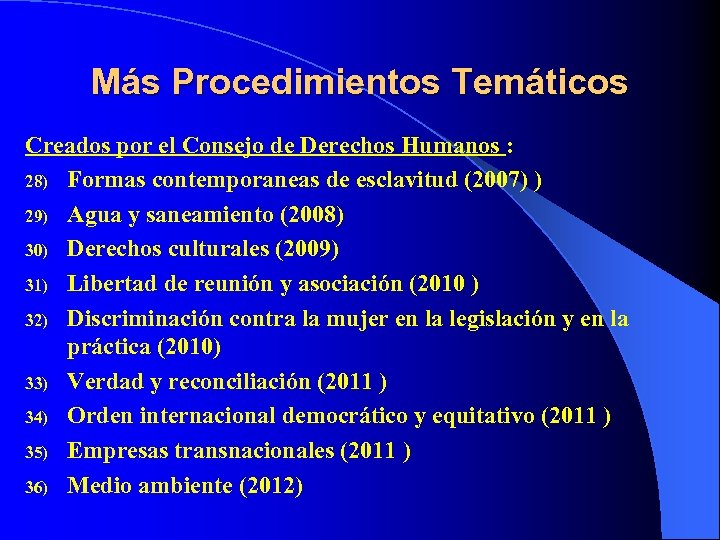 Más Procedimientos Temáticos

Creados por el Consejo de Derechos Humanos :

28) Formas contemporaneas de esclavitud (2007) )

29) Agua y saneamiento (2008)

30) Derechos culturales (2009)

31) Libertad de reunión y asociación (2010 )

32) Discriminación contra la mujer en la legislación y en la práctica (2010)

33) Verdad y reconciliación (2011 )

34) Orden internacional democrático y equitativo (2011 )

35) Empresas transnacionales (2011 )

36) Medio ambiente (2012)